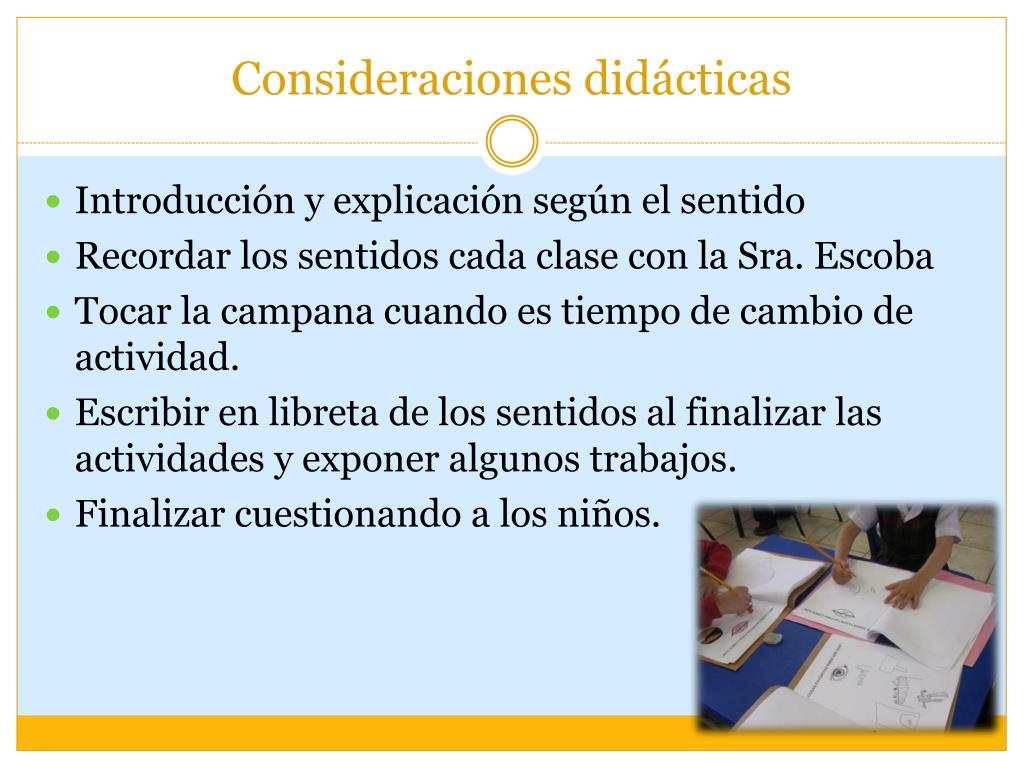 Consideraciones didácticas

- Introducción y explicación según el sentido
- Recordar los sentidos cada clase con la Sra. Escoba
- Tocar la campana cuando es tiempo de cambio de actividad.
- Escribir en libreta de los sentidos al finalizar las actividades y exponer algunos trabajos.
- Finalizar cuestionando a los niños.